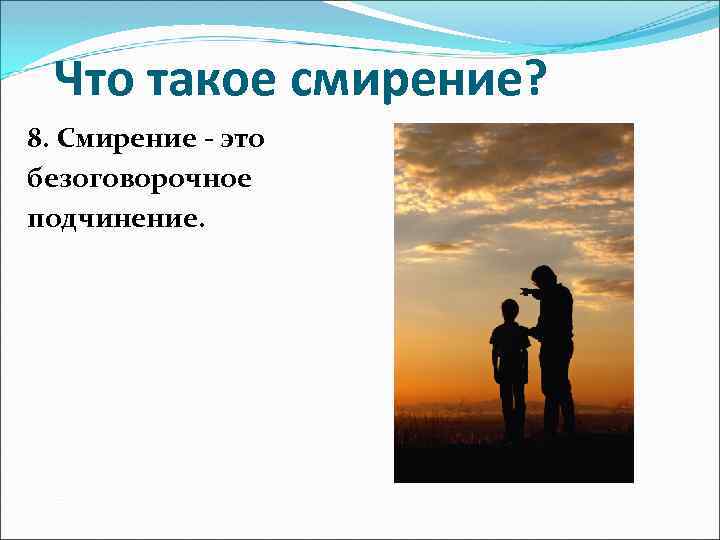 Что такое смирение?

8. Смирение - это безоговорочное подчинение.